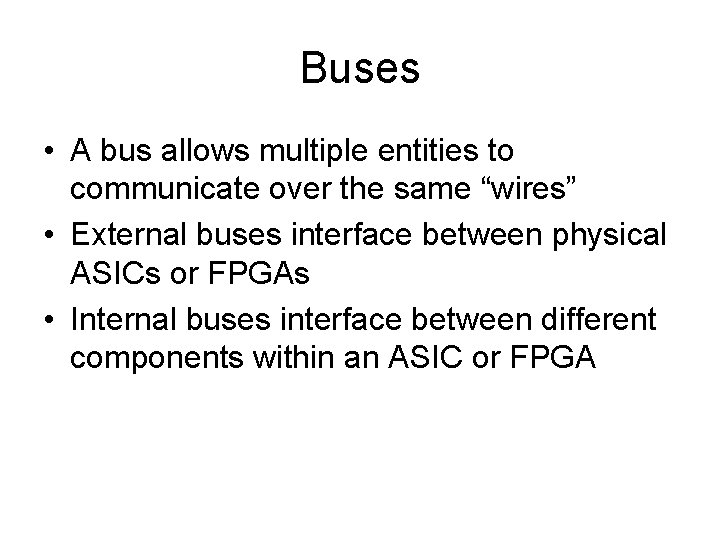 Buses

• A bus allows multiple entities to communicate over the same “wires”
• External buses interface between physical ASICs or FPGAs
• Internal buses interface between different components within an ASIC or FPGA